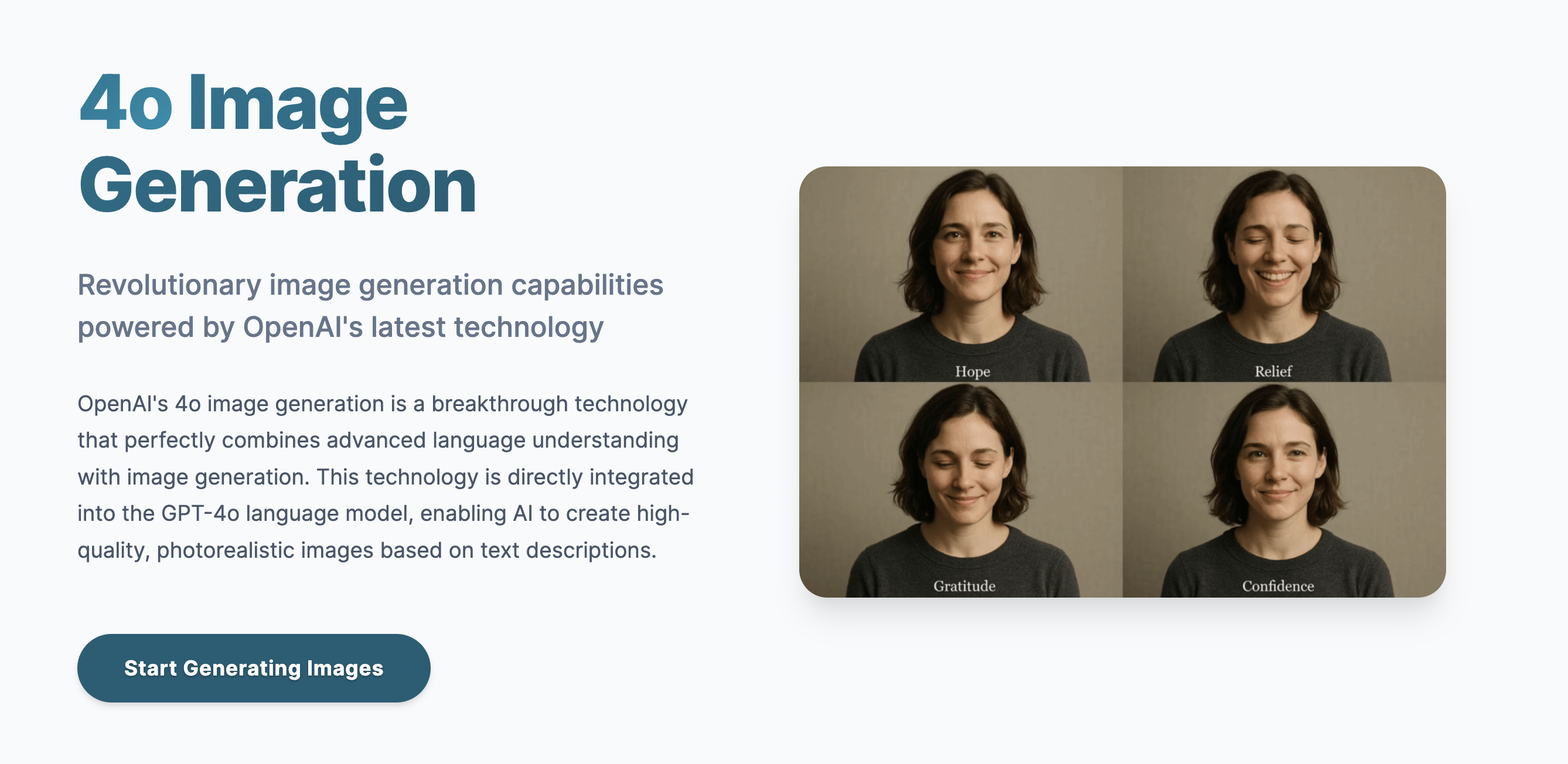 4o Image Generation

Revolutionary image generation capabilities powered by OpenAI's latest technology

OpenAI's 4o image generation is a breakthrough technology that perfectly combines advanced language understanding with image generation. This technology is directly integrated into the GPT-4o language model, enabling AI to create high-quality, photorealistic images based on text descriptions.

Start Generating Images

Hope

Relief

Gratitude

Confidence